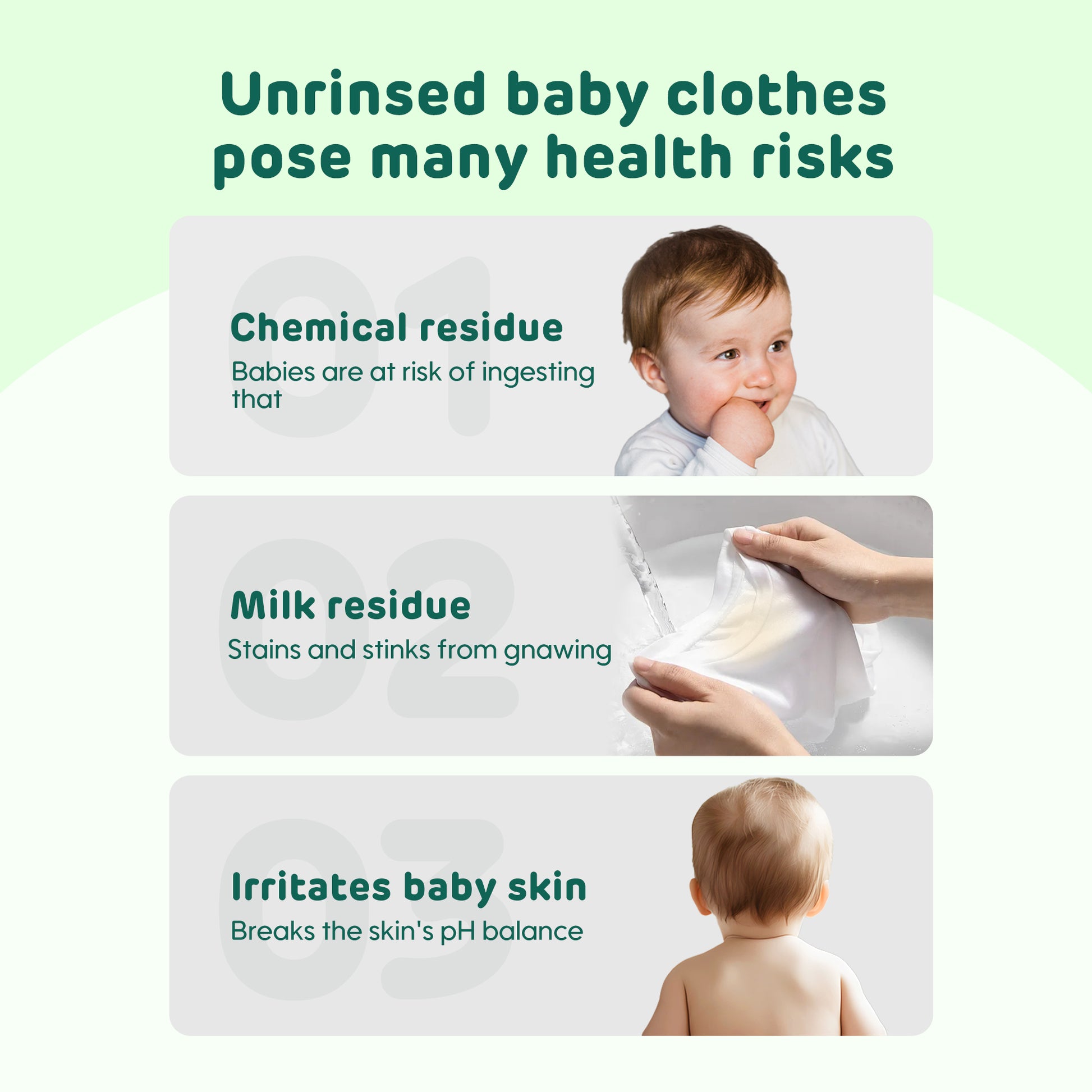 Unrinsed baby clothes pose many health risks

01

Chemical residue

Babies are at risk of ingesting that

02

Milk residue

Stains and stinks from gnawing

03

Irritates baby skin

Breaks the skin's pH balance